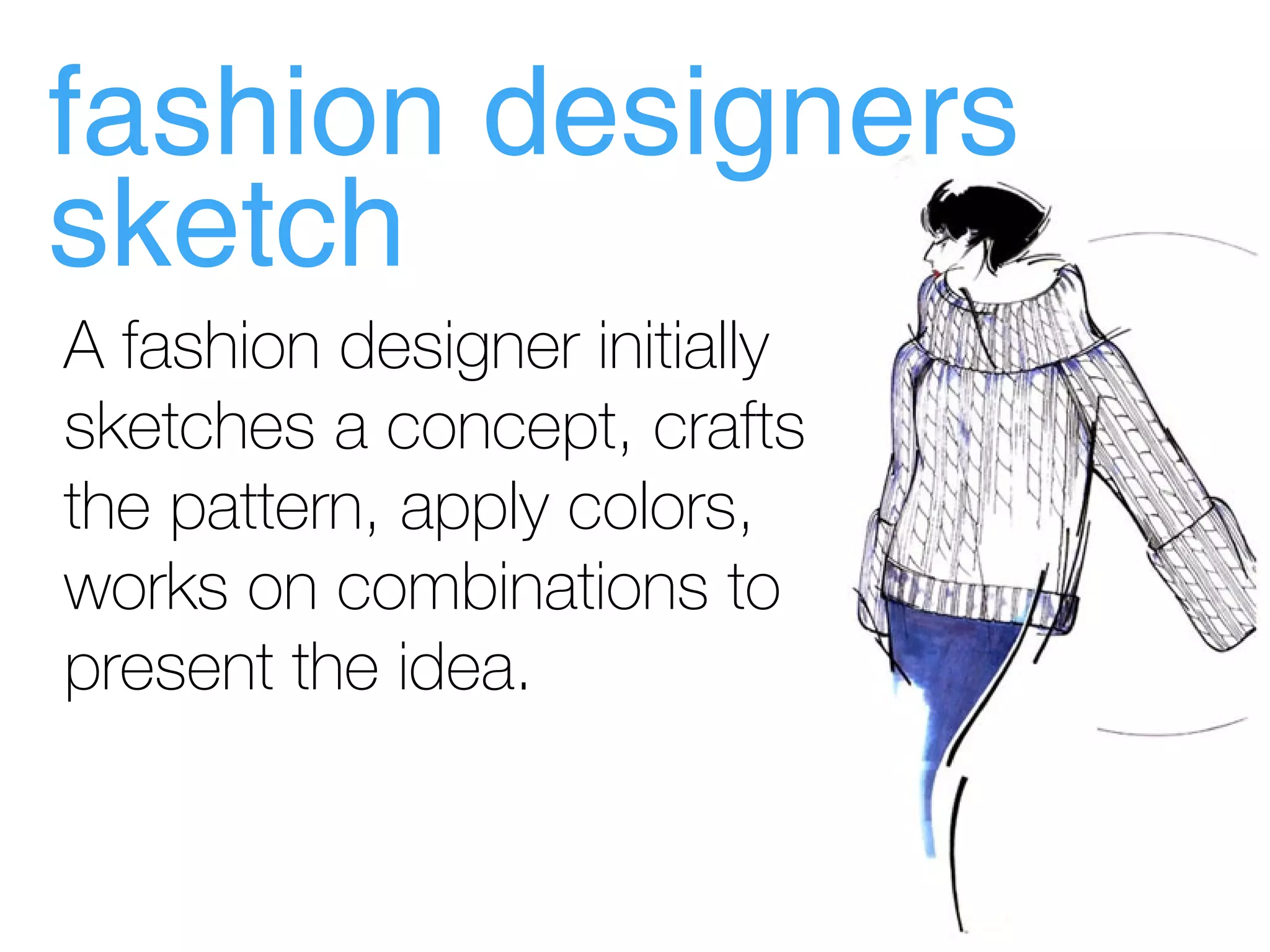 fashion designers sketch

A fashion designer initially sketches a concept, crafts the pattern, apply colors, works on combinations to present the idea.